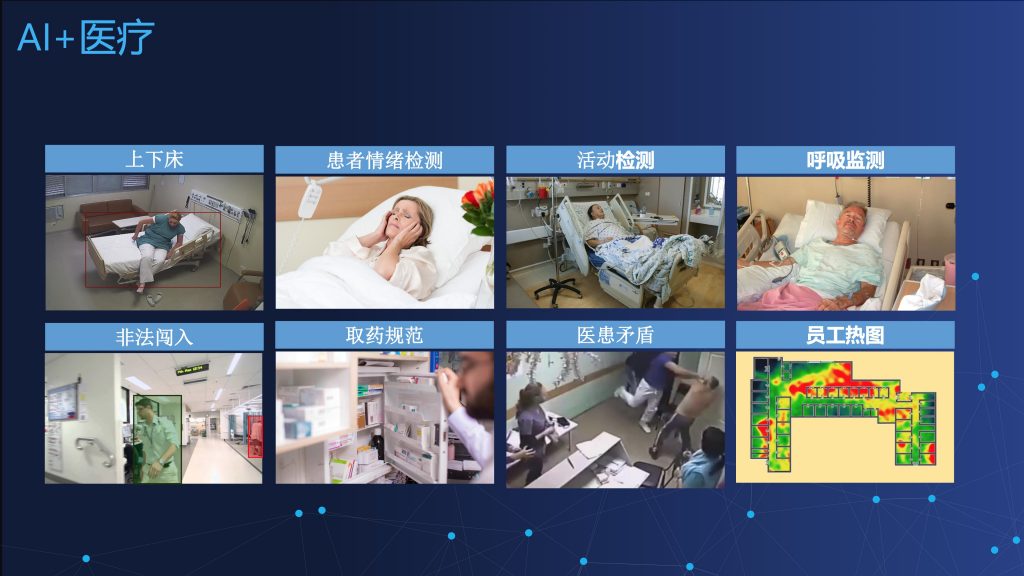 AI+医疗

上下床

患者情绪检测

活动检测

呼吸监测

非法闯入

取药规范

医患矛盾

员工热图